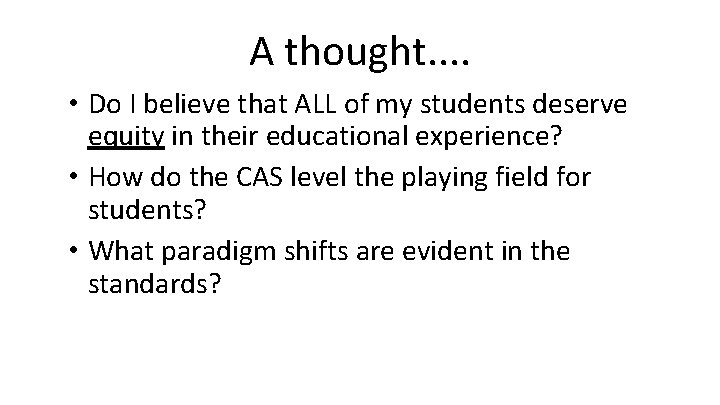 A thought....

• Do I believe that ALL of my students deserve equity in their educational experience?

• How do the CAS level the playing field for students?

• What paradigm shifts are evident in the standards?